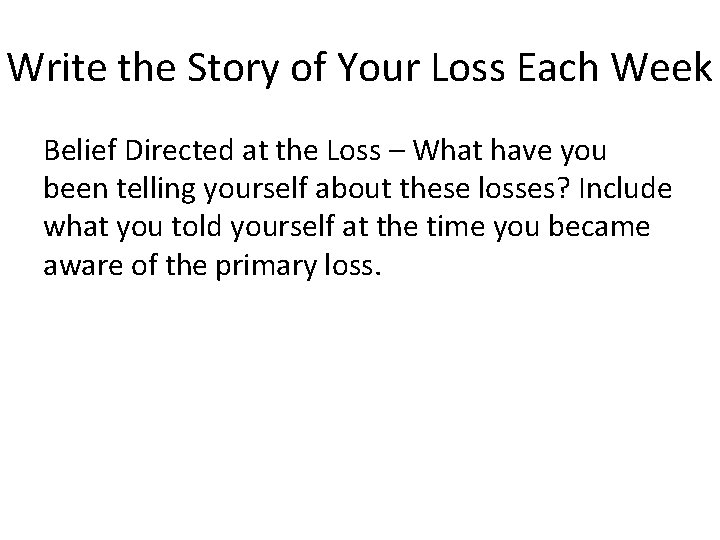 Write the Story of Your Loss Each Week

Belief Directed at the Loss – What have you been telling yourself about these losses? Include what you told yourself at the time you became aware of the primary loss.